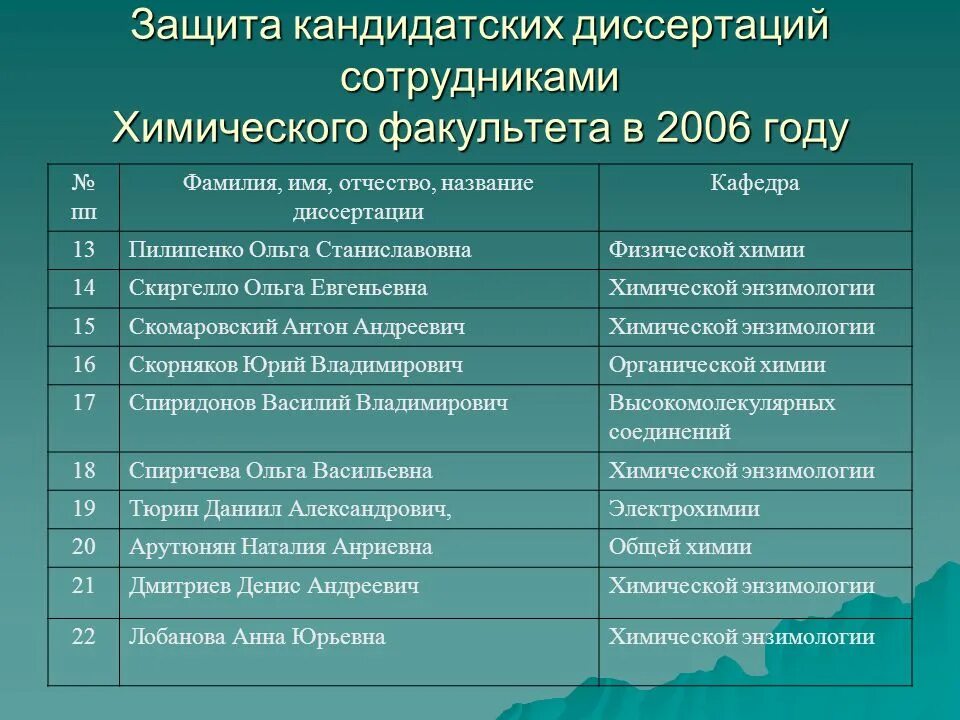 Защита кандидатских диссертаций сотрудниками Химического факультета в 2006 году

| № пп | Фамилия, имя, отчество, название диссертации | Кафедра |
|---|---|---|
| 13 | Пилипенко Ольга Станиславовна | Физической химии |
| 14 | Скиргелло Ольга Евгеньевна | Химической энзимологии |
| 15 | Скомаровский Антон Андреевич | Химической энзимологии |
| 16 | Скорняков Юрий Владимирович | Органической химии |
| 17 | Спиридонов Василий Владимирович | Высокомолекулярных соединений |
| 18 | Спиричева Ольга Васильевна | Химической энзимологии |
| 19 | Тюрин Даниил Александрович, | Электрохимии |
| 20 | Арутюнян Наталия Анриевна | Общей химии |
| 21 | Дмитриев Денис Андреевич | Химической энзимологии |
| 22 | Лобанова Анна Юрьевна | Химической энзимологии |